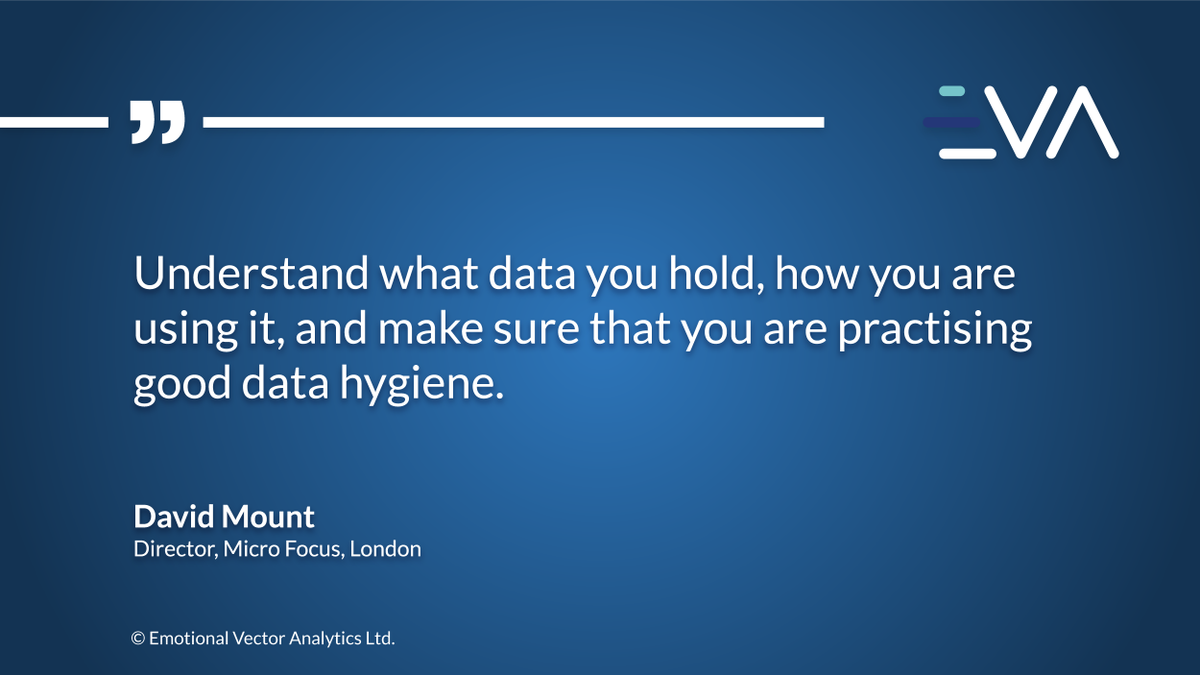 ”

EVA

Understand what data you hold, how you are using it, and make sure that you are practising good data hygiene.

David Mount
Director, Micro Focus, London

© Emotional Vector Analytics Ltd.